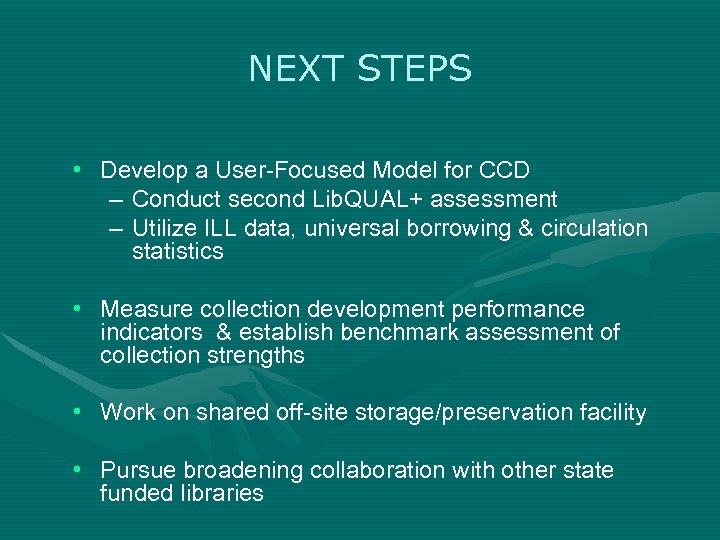 NEXT STEPS

• Develop a User-Focused Model for CCD
– Conduct second LibQUAL+ assessment
– Utilize ILL data, universal borrowing & circulation statistics

• Measure collection development performance indicators & establish benchmark assessment of collection strengths

• Work on shared off-site storage/preservation facility

• Pursue broadening collaboration with other state funded libraries